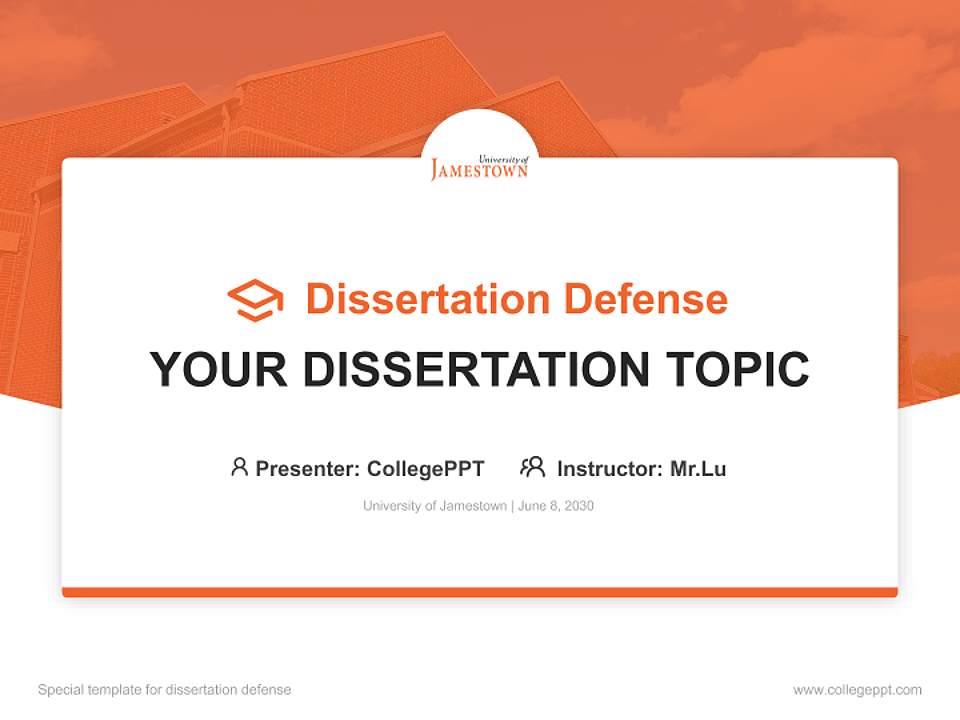 University of
JAMESTOWN

Dissertation Defense

YOUR DISSERTATION TOPIC

Presenter: CollegePPT Instructor: Mr.Lu

University of Jamestown | June 8, 2030

Special template for dissertation defense

www.collegeppt.com